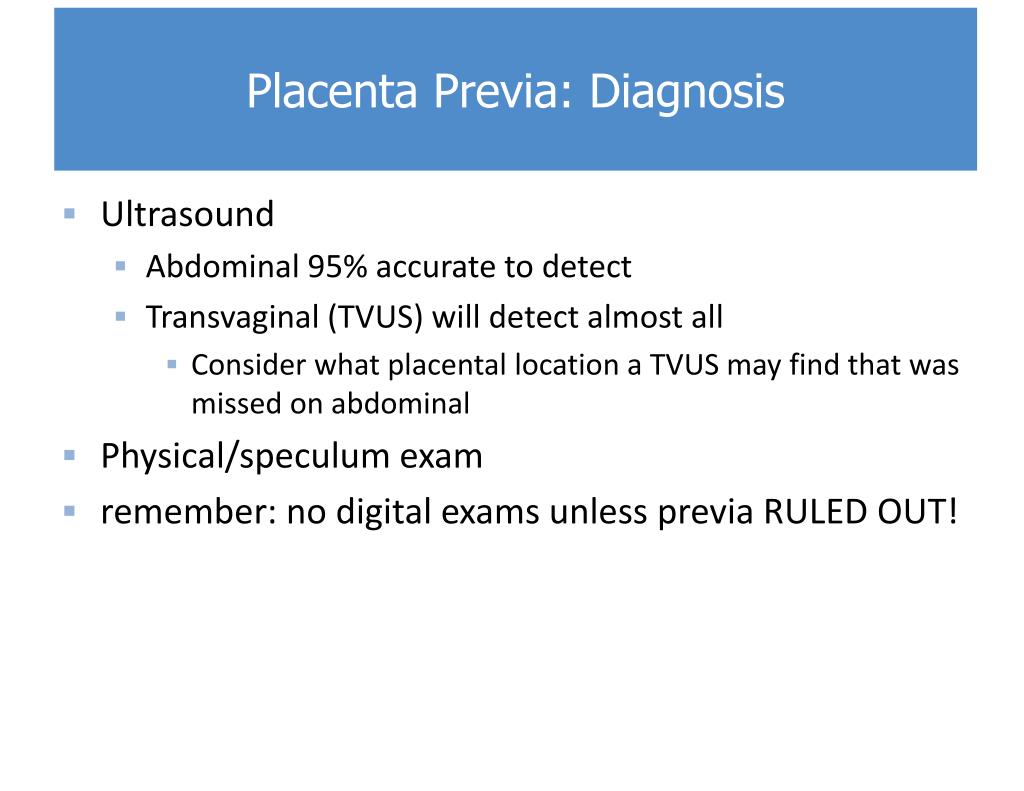 Placenta Previa: Diagnosis

- Ultrasound
  - Abdominal 95% accurate to detect
  - Transvaginal (TVUS) will detect almost all
    - Consider what placental location a TVUS may find that was missed on abdominal
- Physical/speculum exam
- remember: no digital exams unless previa RULED OUT!